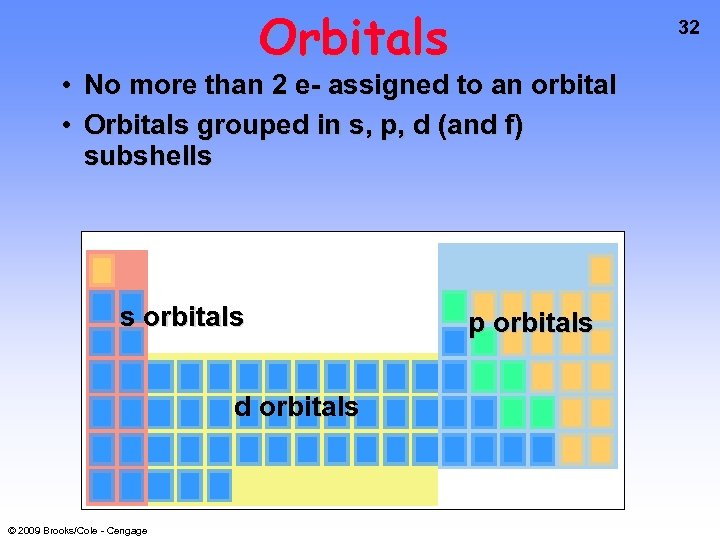 Orbitals

32

• No more than 2 e- assigned to an orbital

• Orbitals grouped in s, p, d (and f) subshells

s orbitals

p orbitals

d orbitals

© 2009 Brooks/Cole - Cengage